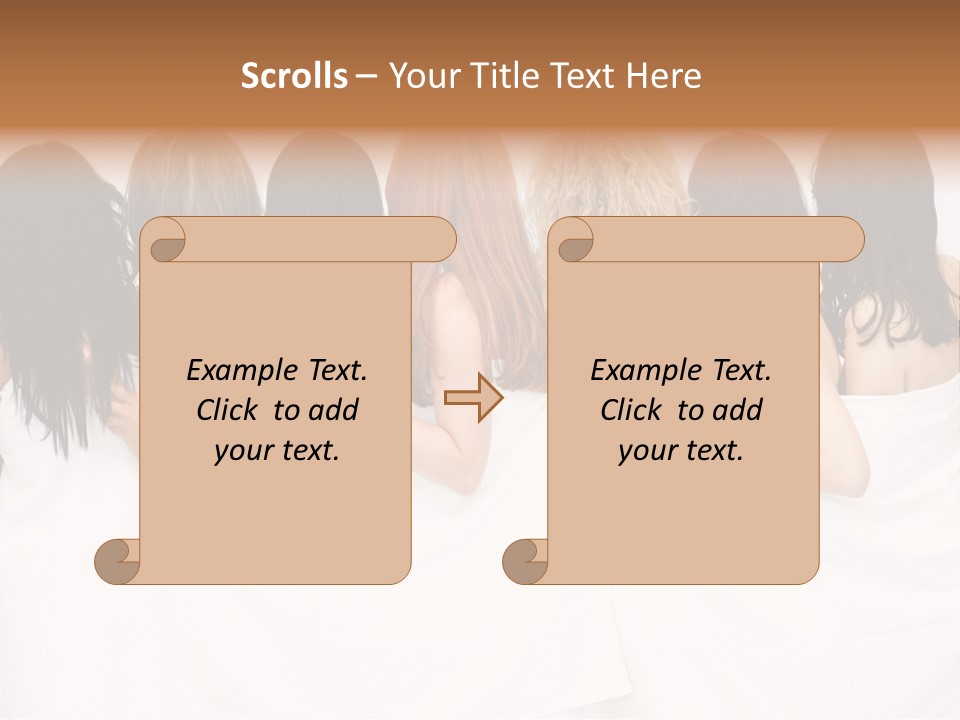 Scrolls – Your Title Text Here

Example Text. Click to add your text.

Example Text. Click to add your text.